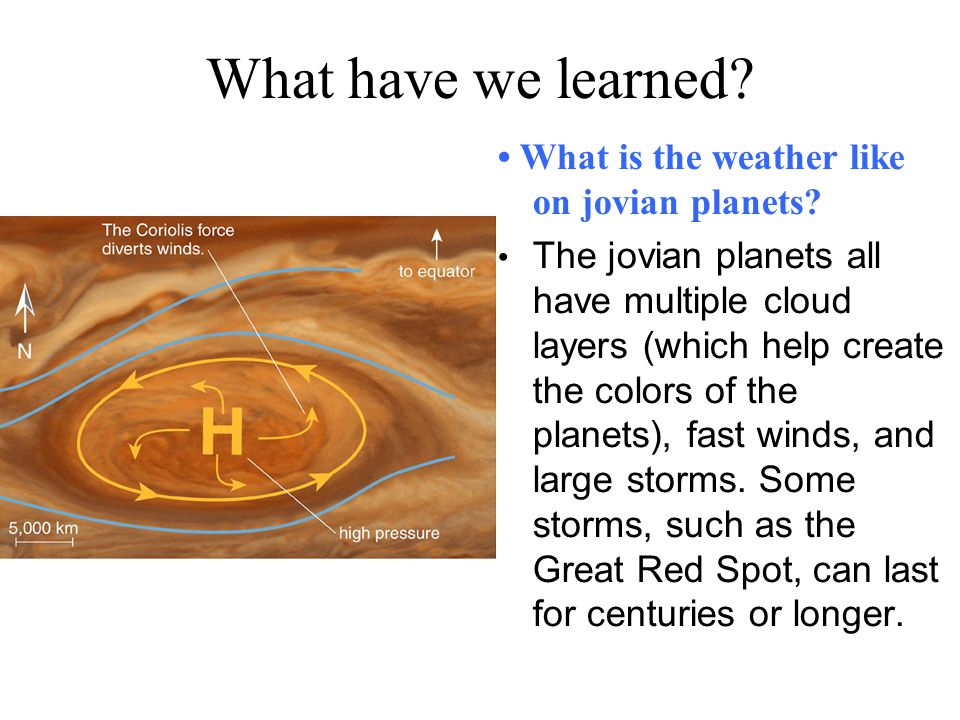 What have we learned?

The Coriolis force diverts winds.

to equator

N

H

5,000 km

high pressure

• What is the weather like on jovian planets?

• The jovian planets all have multiple cloud layers (which help create the colors of the planets), fast winds, and large storms. Some storms, such as the Great Red Spot, can last for centuries or longer.